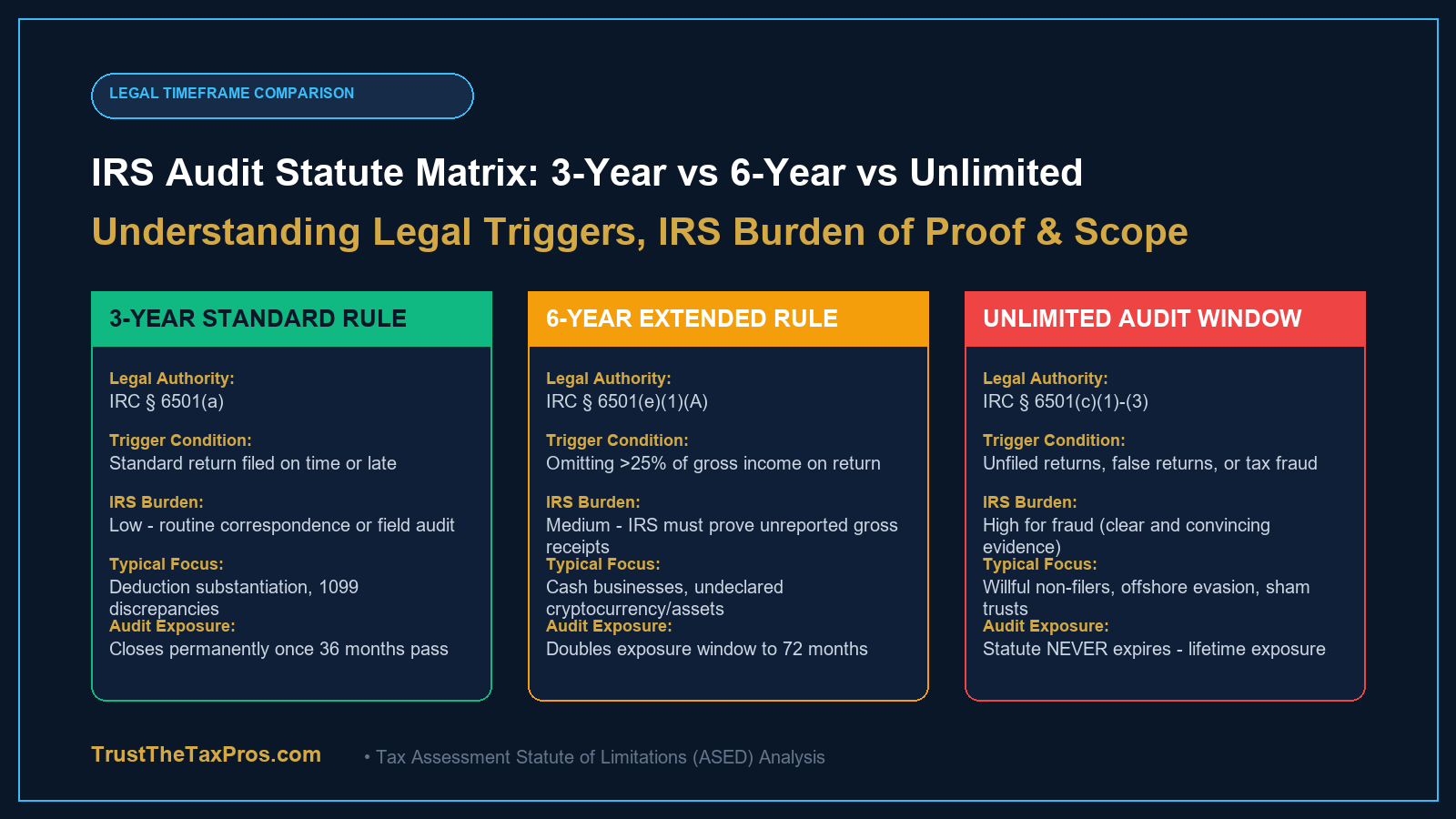 LEGAL TIMEFRAME COMPARISON

IRS Audit Statute Matrix: 3-Year vs 6-Year vs Unlimited

Understanding Legal Triggers, IRS Burden of Proof & Scope

3-YEAR STANDARD RULE

Legal Authority:
IRC § 6501(a)

Trigger Condition:
Standard return filed on time or late

IRS Burden:
Low - routine correspondence or field audit

Typical Focus:
Deduction substantiation, 1099 discrepancies

Audit Exposure:
Closes permanently once 36 months pass

6-YEAR EXTENDED RULE

Legal Authority:
IRC § 6501(e)(1)(A)

Trigger Condition:
Omitting >25% of gross income on return

IRS Burden:
Medium - IRS must prove unreported gross receipts

Typical Focus:
Cash businesses, undeclared cryptocurrency/assets

Audit Exposure:
Doubles exposure window to 72 months

UNLIMITED AUDIT WINDOW

Legal Authority:
IRC § 6501(c)(1)-(3)

Trigger Condition:
Unfiled returns, false returns, or tax fraud

IRS Burden:
High for fraud (clear and convincing evidence)

Typical Focus:
Willful non-filers, offshore evasion, sham trusts

Audit Exposure:
Statute NEVER expires - lifetime exposure

TrustTheTaxPros.com

• Tax Assessment Statute of Limitations (ASED) Analysis